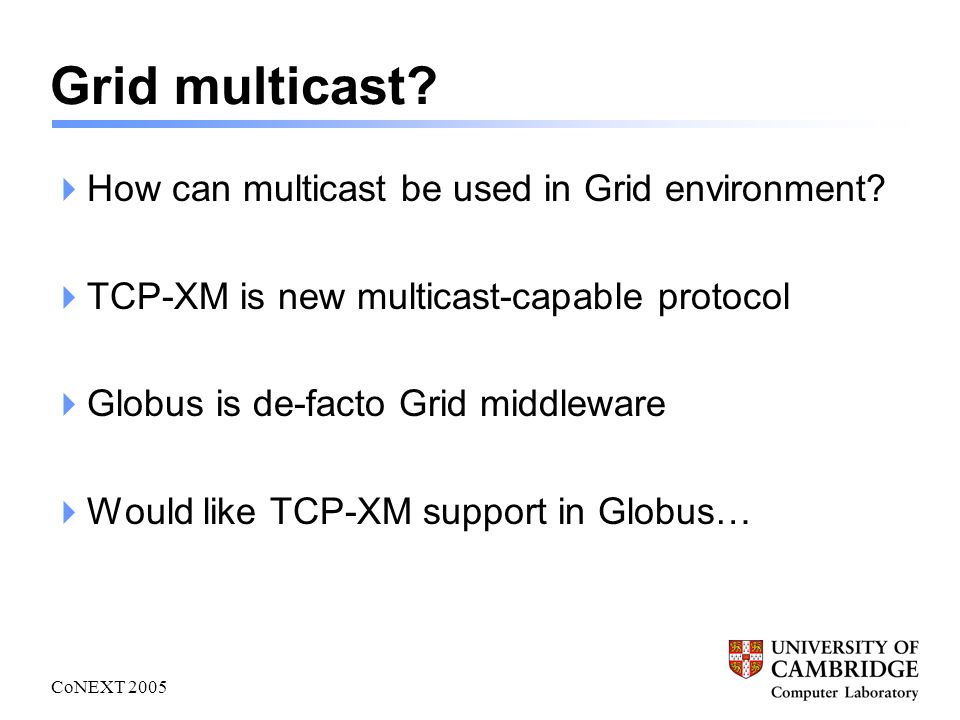 Grid multicast?

How can multicast be used in Grid environment?

TCP-XM is new multicast-capable protocol

Globus is de-facto Grid middleware

Would like TCP-XM support in Globus…

CoNEXT 2005

UNIVERSITY OF CAMBRIDGE
Computer Laboratory